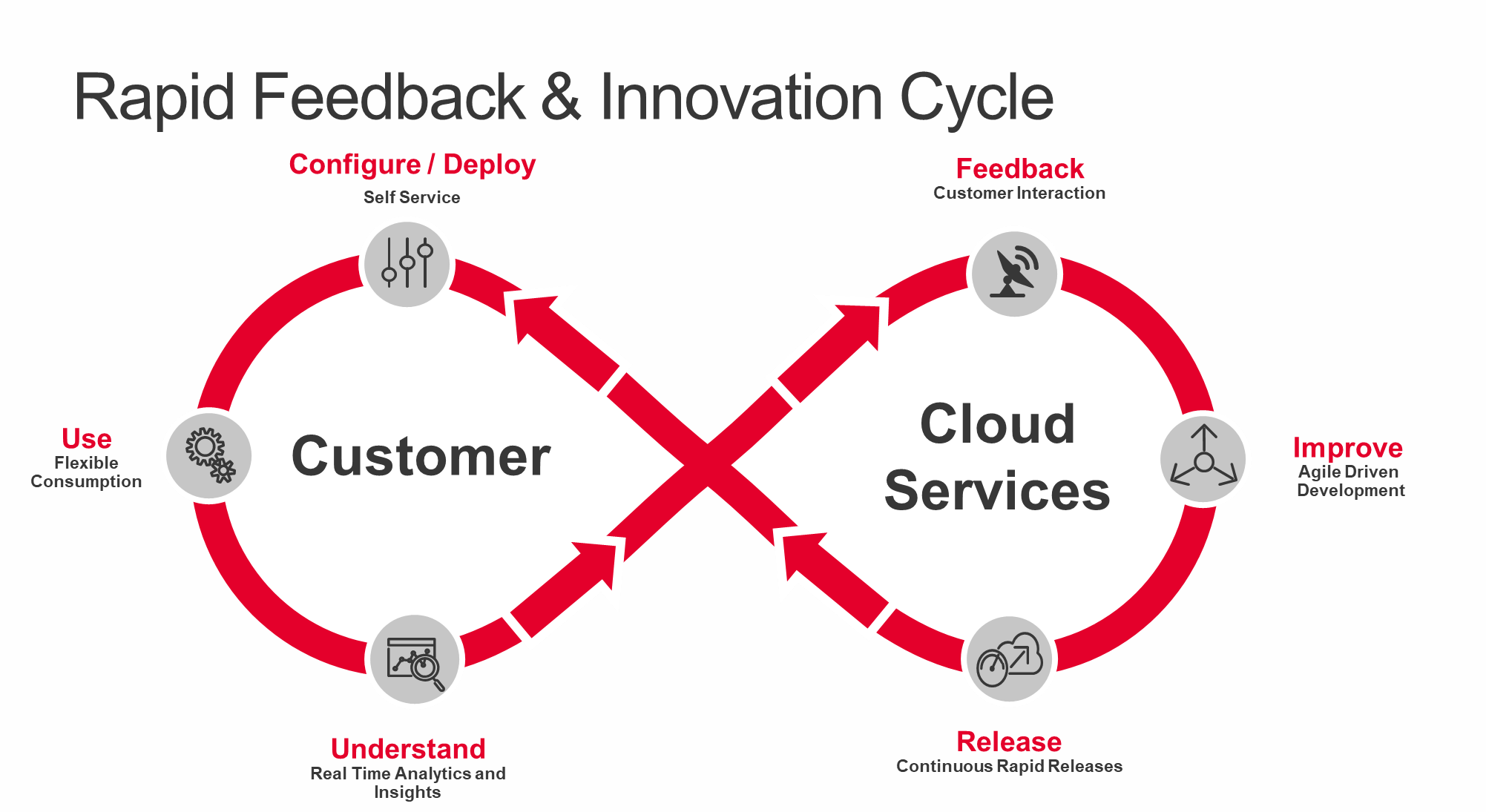 Rapid Feedback & Innovation Cycle

Configure / Deploy
Self Service

Feedback
Customer Interaction

Use
Flexible Consumption

Customer

Cloud Services

Improve
Agile Driven Development

Understand
Real Time Analytics and Insights

Release
Continuous Rapid Releases